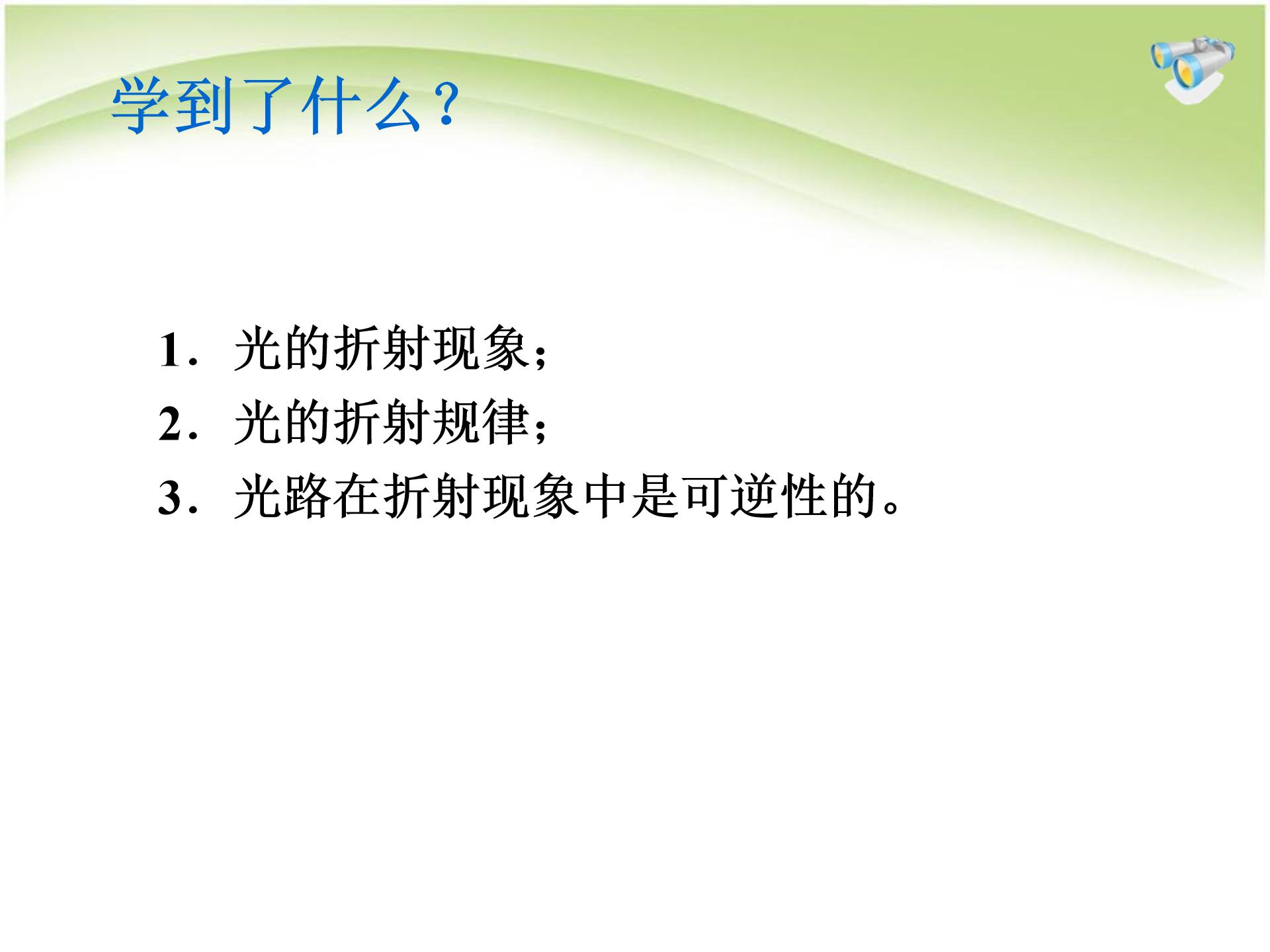 学到了什么？

1．光的折射现象；
2．光的折射规律；
3．光路在折射现象中是可逆性的。